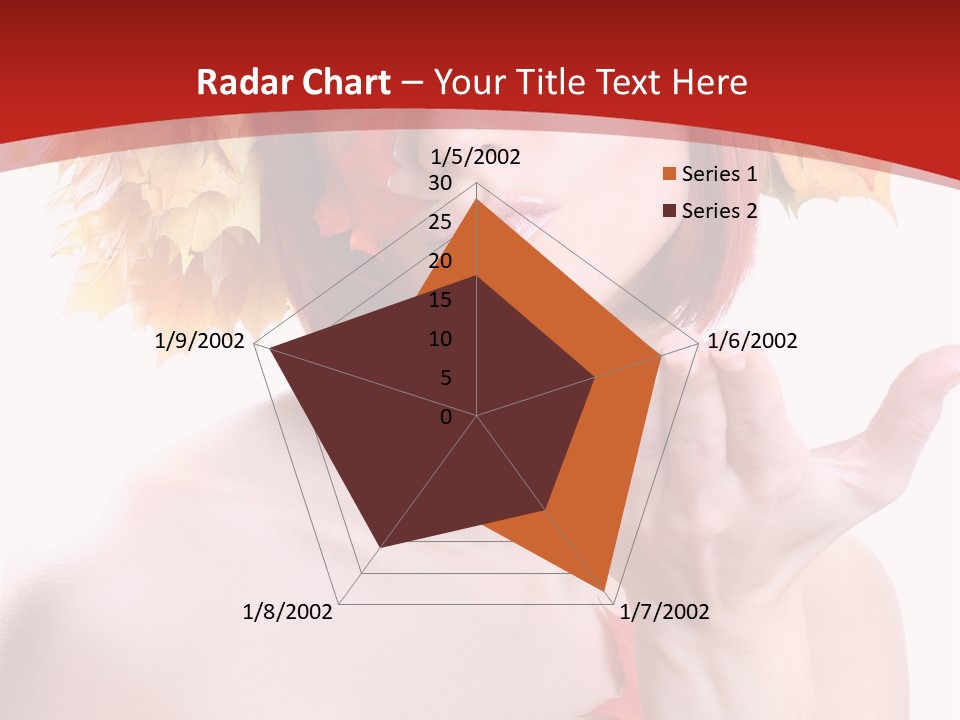 Radar Chart – Your Title Text Here

1/5/2002
30
25
20
15
10
5
0
1/6/2002
1/7/2002
1/8/2002
1/9/2002

Series 1
Series 2